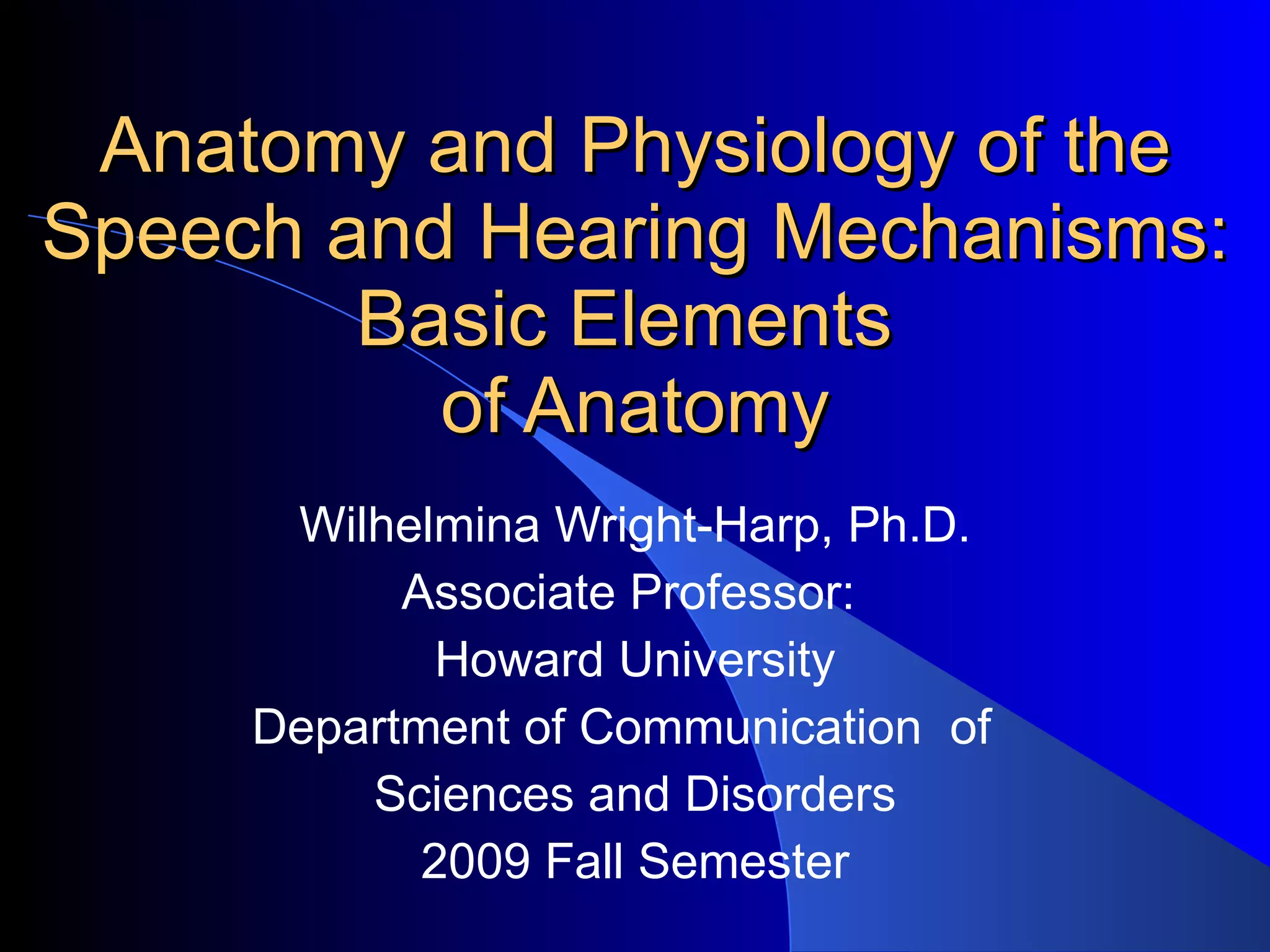 Anatomy and Physiology of the Speech and Hearing Mechanisms: Basic Elements of Anatomy

Wilhelmina Wright-Harp, Ph.D.
Associate Professor:
Howard University
Department of Communication of Sciences and Disorders
2009 Fall Semester